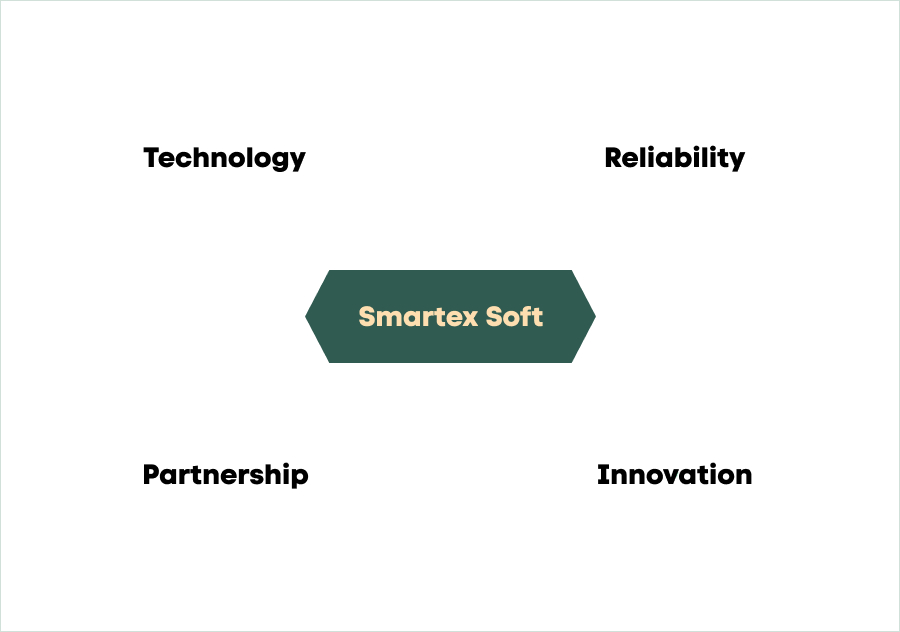 Technology

Reliability

Smartex Soft

Partnership

Innovation